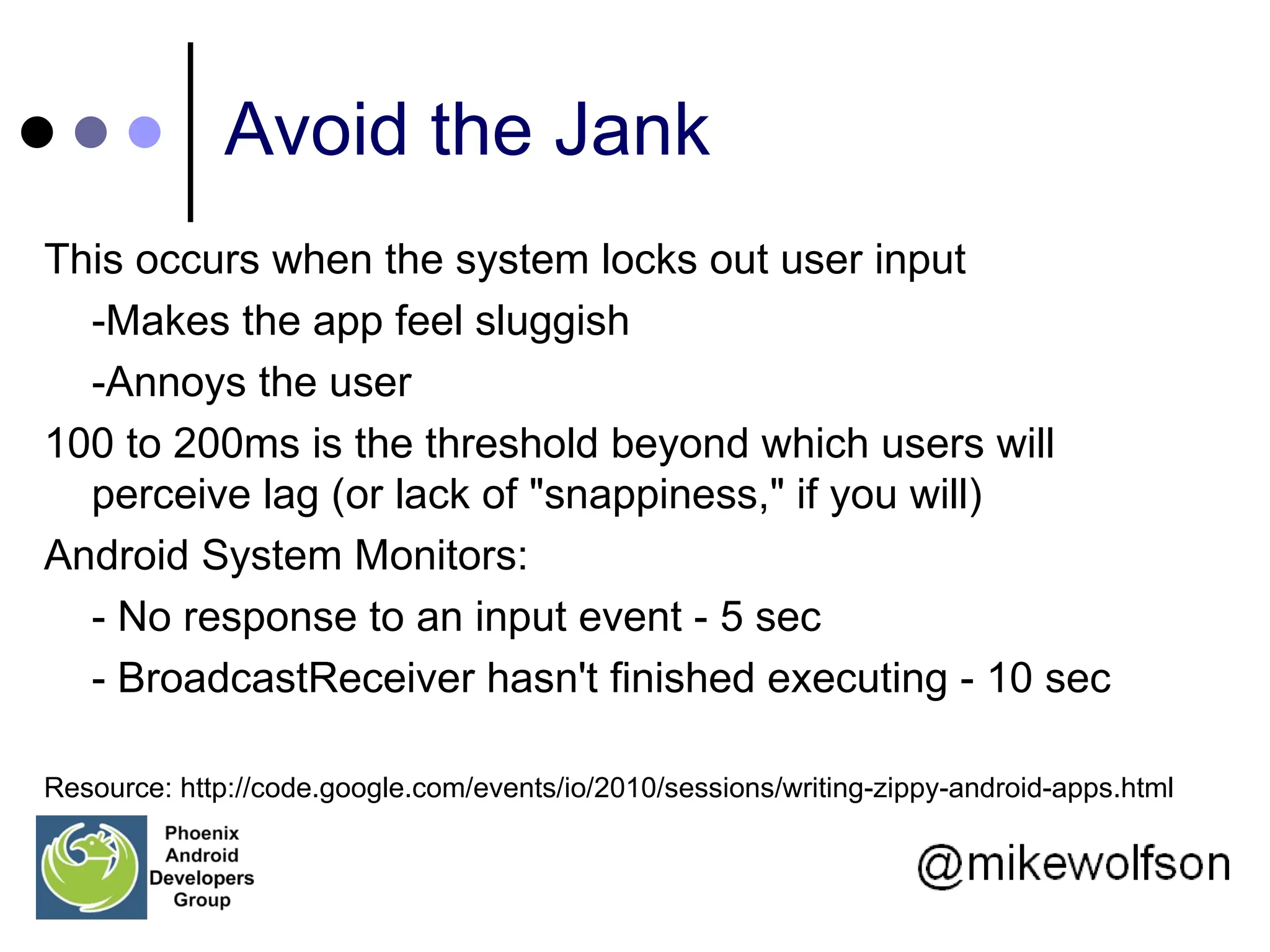 Avoid the Jank

This occurs when the system locks out user input

-Makes the app feel sluggish

-Annoys the user

100 to 200ms is the threshold beyond which users will perceive lag (or lack of "snappiness," if you will)

Android System Monitors:

- No response to an input event - 5 sec

- BroadcastReceiver hasn't finished executing - 10 sec

Resource: http://code.google.com/events/io/2010/sessions/writing-zippy-android-apps.html

Phoenix Android Developers Group

@mikewolfson